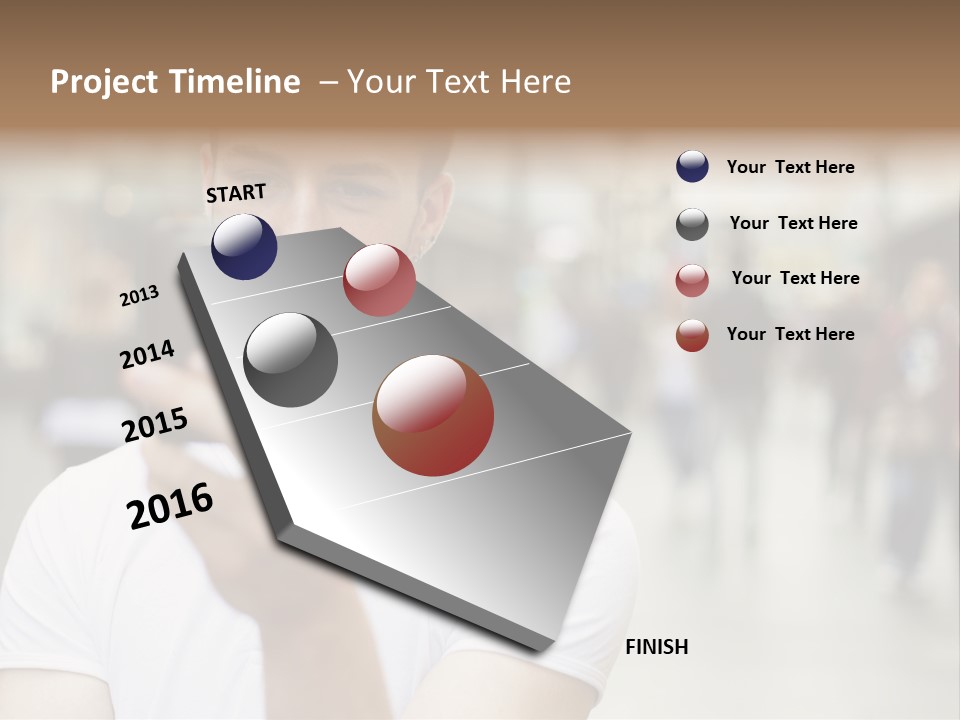 Project Timeline – Your Text Here

START

2013

2014

2015

2016

FINISH

Your Text Here

Your Text Here

Your Text Here

Your Text Here